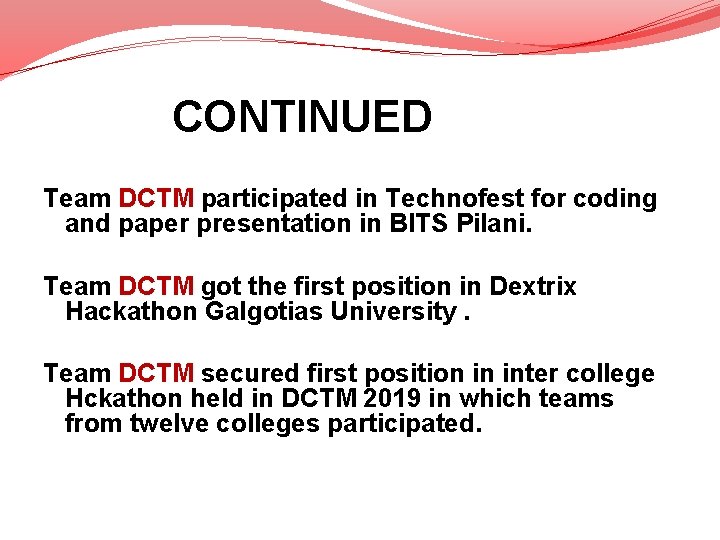 CONTINUED

Team DCTM participated in Technofest for coding and paper presentation in BITS Pilani.

Team DCTM got the first position in Dextrix Hackathon Galgotias University .

Team DCTM secured first position in inter college Hckathon held in DCTM 2019 in which teams from twelve colleges participated.